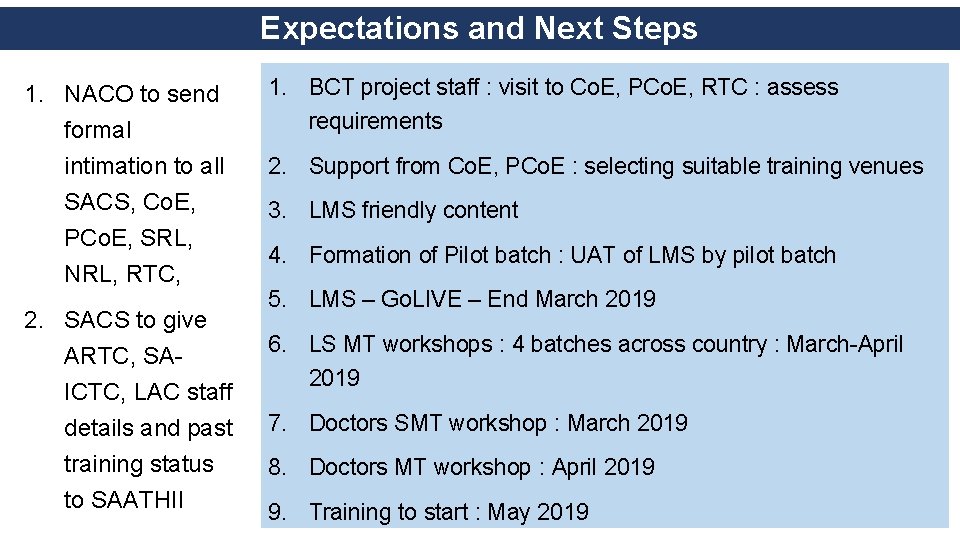 Expectations and Next Steps

1. NACO to send formal intimation to all SACS, CoE, PCoE, SRL, NRL, RTC,

2. SACS to give ARTC, SA-ICTC, LAC staff details and past training status to SAATHII

1. BCT project staff : visit to CoE, PCoE, RTC : assess requirements

2. Support from CoE, PCoE : selecting suitable training venues

3. LMS friendly content

4. Formation of Pilot batch : UAT of LMS by pilot batch

5. LMS – GoLIVE – End March 2019

6. LS MT workshops : 4 batches across country : March-April 2019

7. Doctors SMT workshop : March 2019

8. Doctors MT workshop : April 2019

9. Training to start : May 2019